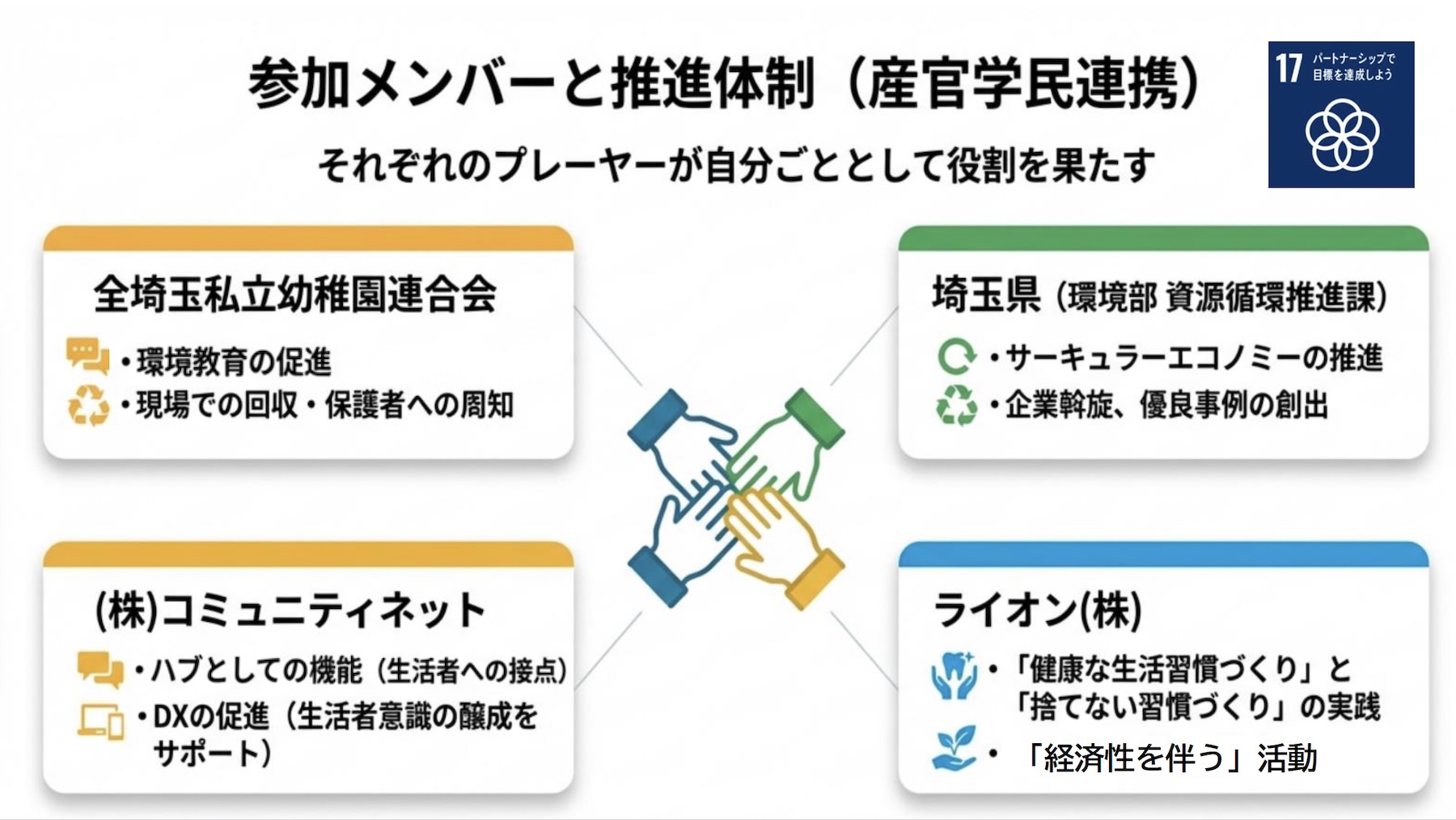 参加メンバーと推進体制（産官学民連携）

それぞれのプレーヤーが自分ごととして役割を果たす

17 パートナーシップで目標を達成しよう

全埼玉私立幼稚園連合会

・環境教育の促進
・現場での回収・保護者への周知

埼玉県（環境部 資源循環推進課）

・サーキュラーエコノミーの推進
・企業斡旋、優良事例の創出

(株)コミュニティネット

・ハブとしての機能（生活者への接点）
・DXの促進（生活者意識の醸成をサポート）

ライオン(株)

・「健康な生活習慣づくり」と「捨てない習慣づくり」の実践
・「経済性を伴う」活動